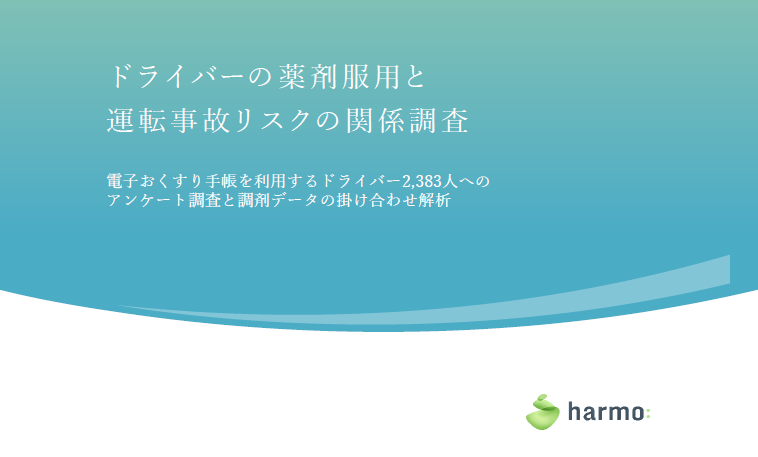 ドライバーの薬剤服用と
運転事故リスクの関係調査

電子おくすり手帳を利用するドライバー2,383人への
アンケート調査と調剤データの掛け合わせ解析

harmo: